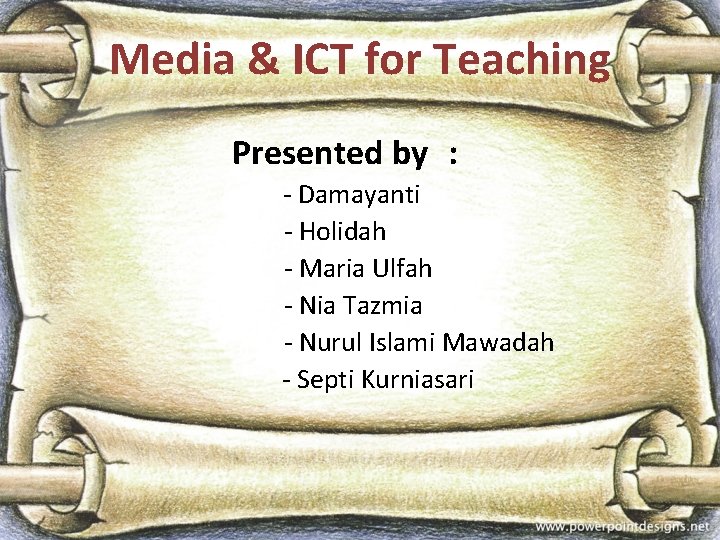 Media & ICT for Teaching

Presented by :

- Damayanti
- Holidah
- Maria Ulfah
- Nia Tazmia
- Nurul Islami Mawadah
- Septi Kurniasari

www.powerpointdesigns.net